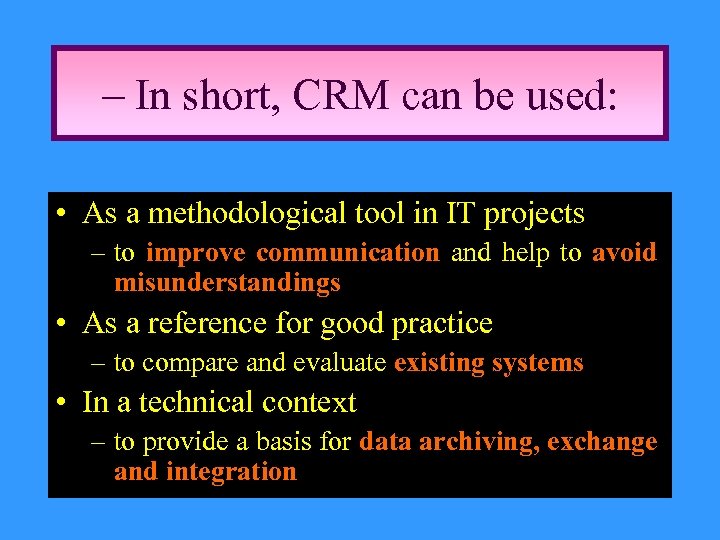 – In short, CRM can be used:

• As a methodological tool in IT projects
– to improve communication and help to avoid misunderstandings
• As a reference for good practice
– to compare and evaluate existing systems
• In a technical context
– to provide a basis for data archiving, exchange and integration